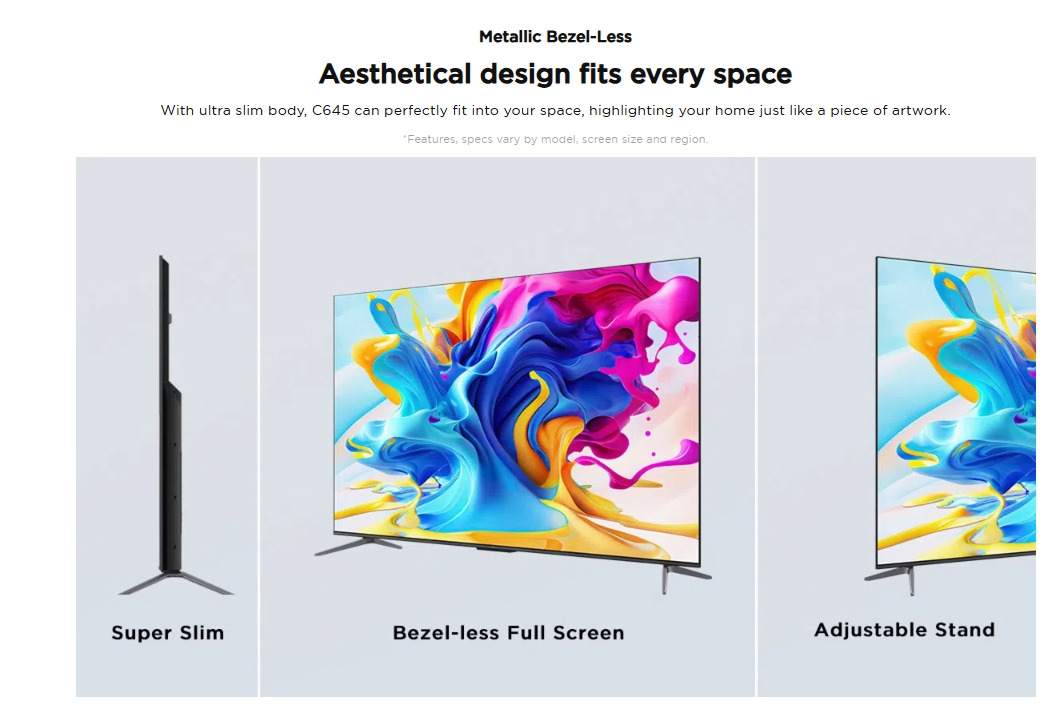 Metallic Bezel-Less

Aesthetical design fits every space

With ultra slim body, C645 can perfectly fit into your space, highlighting your home just like a piece of artwork.

*Features, specs vary by model, screen size and region.

Super Slim

Bezel-less Full Screen

Adjustable Stand